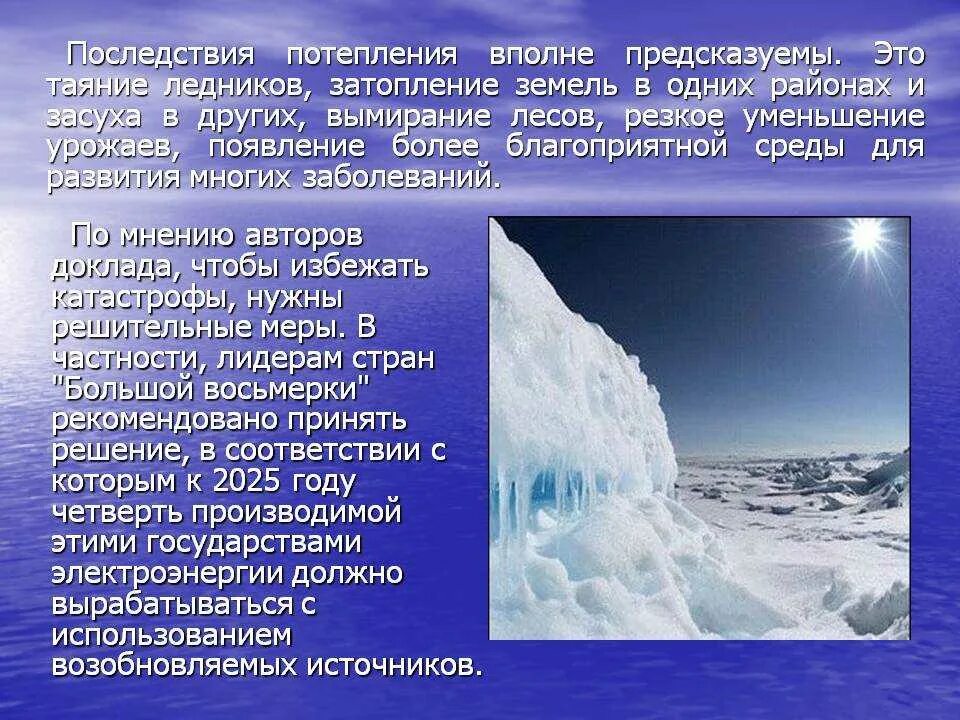 Последствия потепления вполне предсказуемы. Это таяние ледников, затопление земель в одних районах и засуха в других, вымирание лесов, резкое уменьшение урожаев, появление более благоприятной среды для развития многих заболеваний.

По мнению авторов доклада, чтобы избежать катастрофы, нужны решительные меры. В частности, лидерам стран "Большой восьмерки" рекомендовано принять решение, в соответствии с которым к 2025 году четверть производимой этими государствами электроэнергии должно вырабатываться с использованием возобновляемых источников.